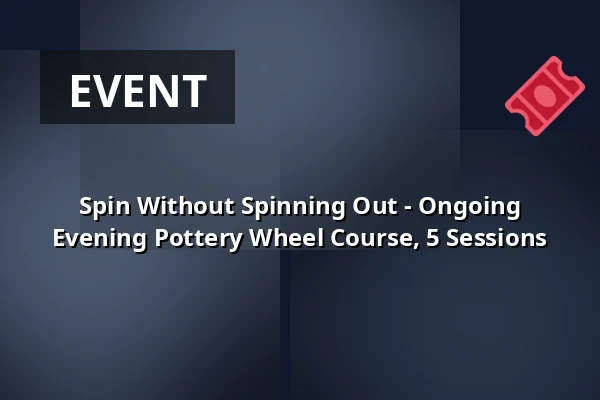 EVENT

Spin Without Spinning Out - Ongoing Evening Pottery Wheel Course, 5 Sessions